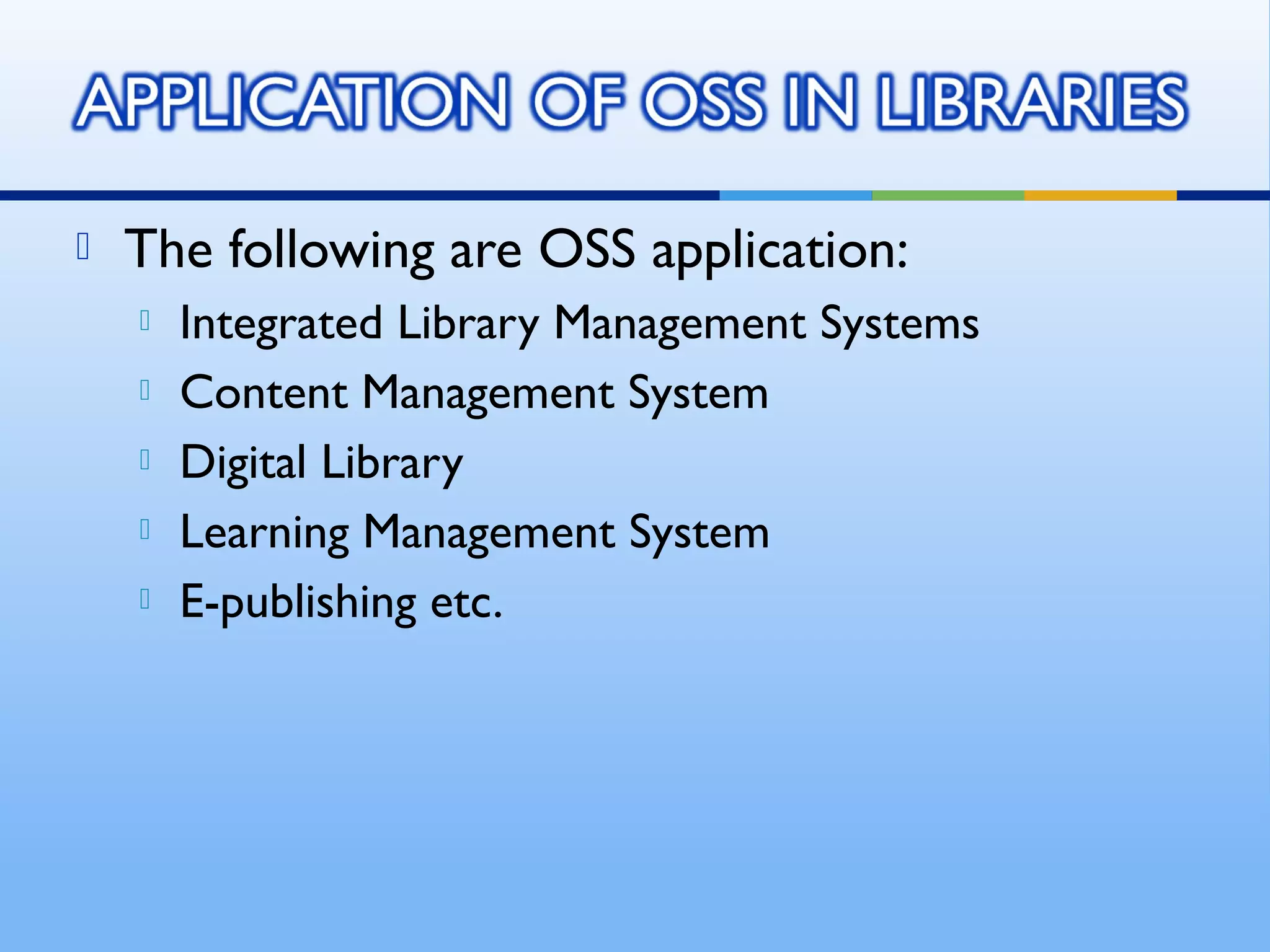 APPLICATION OF OSS IN LIBRARIES

The following are OSS application:

Integrated Library Management Systems

Content Management System

Digital Library

Learning Management System

E-publishing etc.